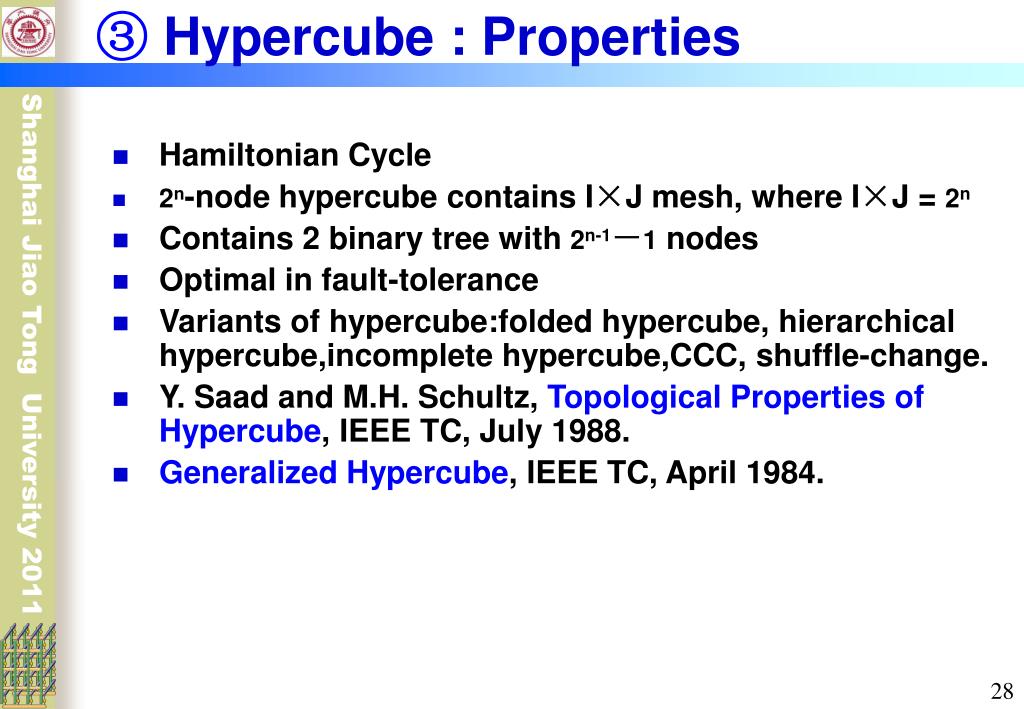 ③ Hypercube : Properties

Shanghai Jiao Tong University 2011

- Hamiltonian Cycle
- $2^n$-node hypercube contains I×J mesh, where I×J = $2^n$
- Contains 2 binary tree with $2^{n-1}-1$ nodes
- Optimal in fault-tolerance
- Variants of hypercube:folded hypercube, hierarchical hypercube,incomplete hypercube,CCC, shuffle-change.
- Y. Saad and M.H. Schultz, Topological Properties of Hypercube, IEEE TC, July 1988.
- Generalized Hypercube, IEEE TC, April 1984.

28